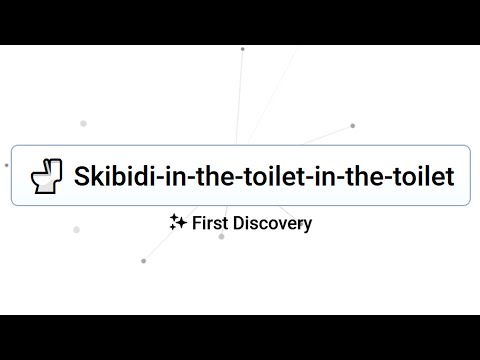 Skibidi-in-the-toilet-in-the-toilet

First Discovery